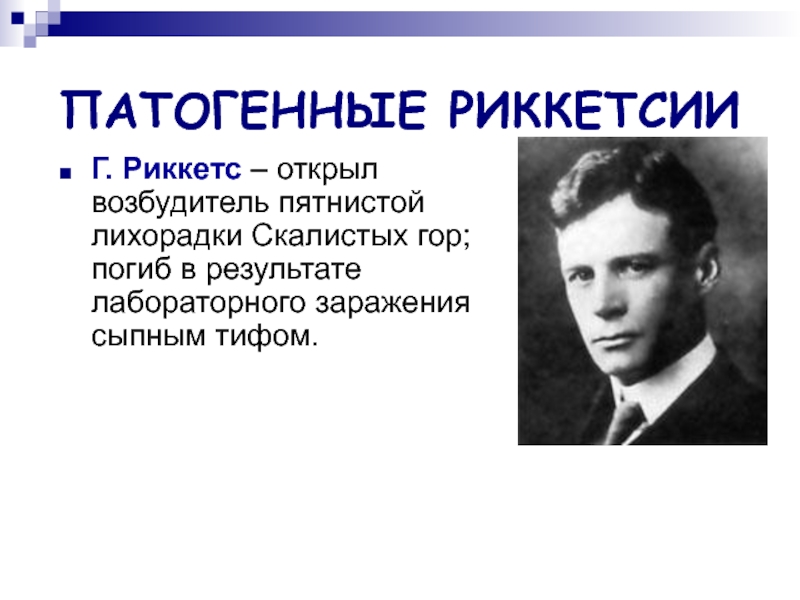 ПАТОГЕННЫЕ РИККЕТСИИ

Г. Риккетс – открыл возбудитель пятнистой лихорадки Скалистых гор; погиб в результате лабораторного заражения сыпным тифом.